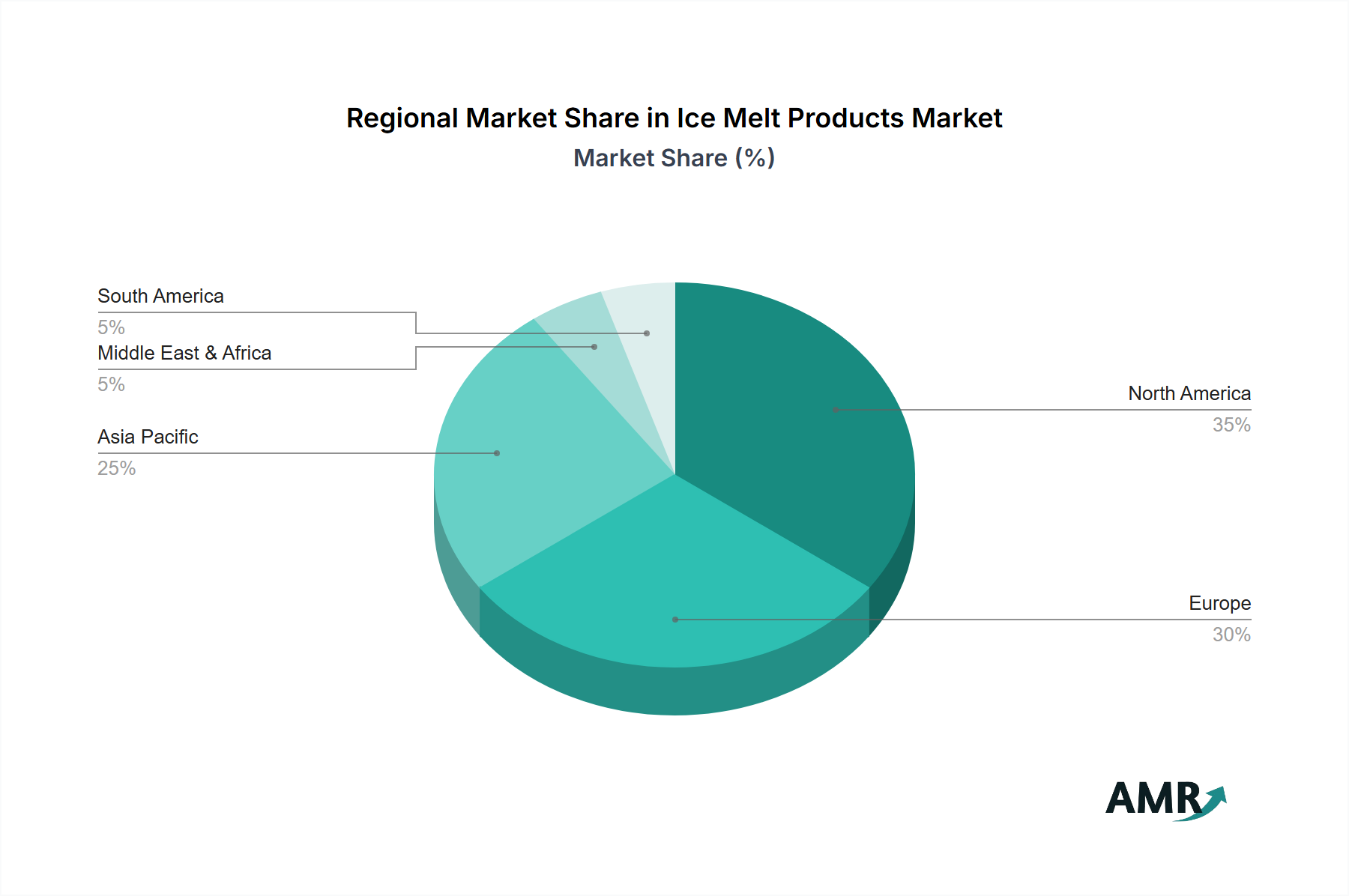 Regional Market Share in Ice Melt Products Market
Market Share (%)

South America
5%
Middle East & Africa
5%
Asia Pacific
25%
North America
35%
Europe
30%

AMR